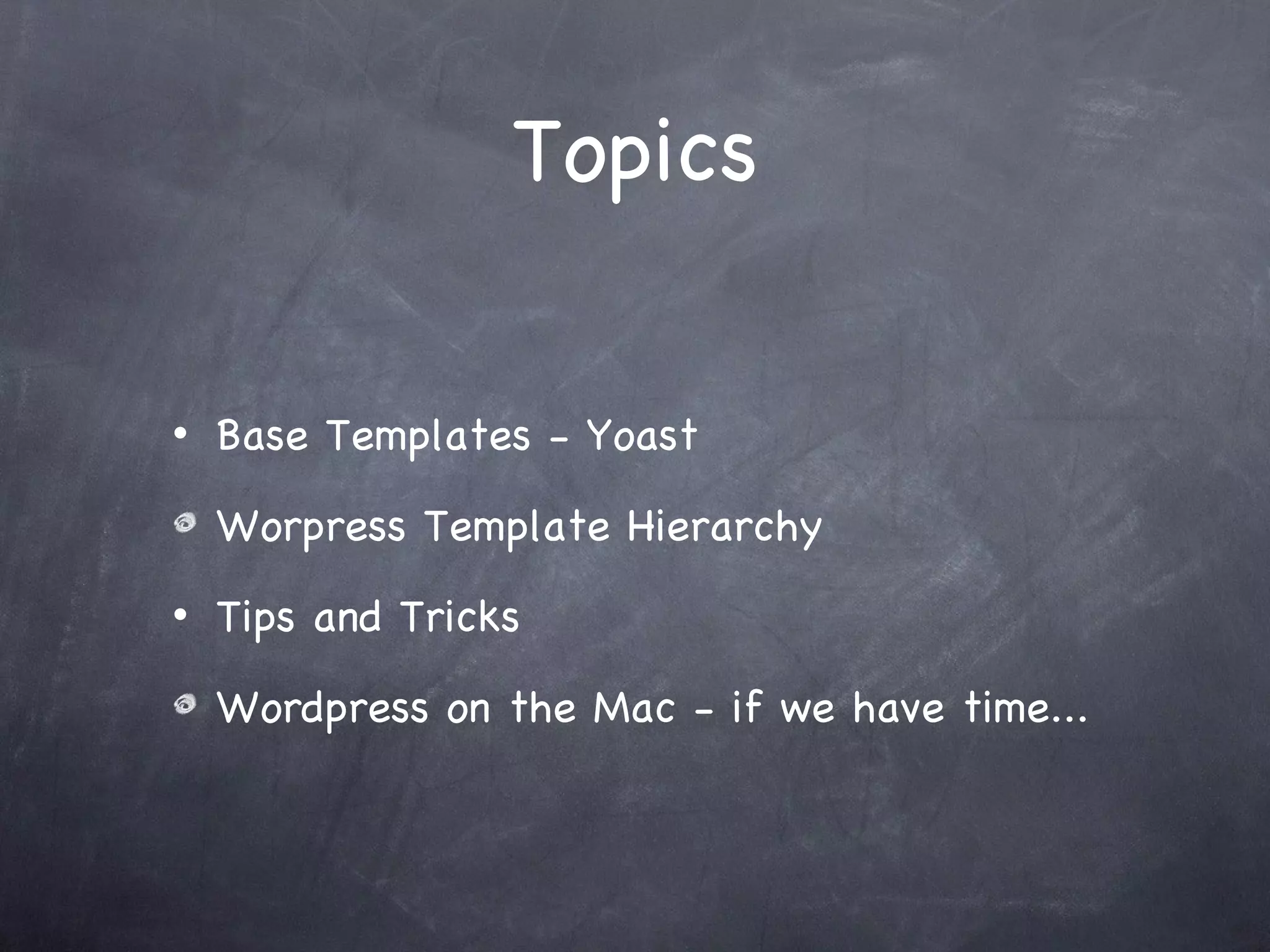 Topics

• Base Templates - Yoast

• Worpress Template Hierarchy

• Tips and Tricks

• Wordpress on the Mac - if we have time...